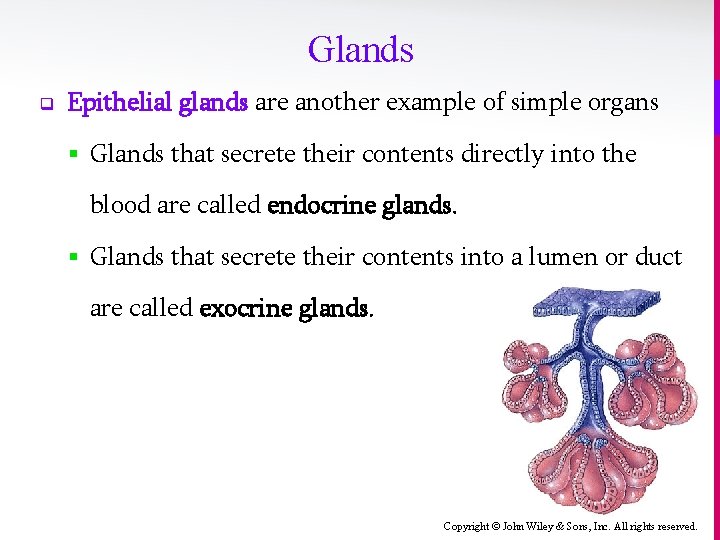 Glands

Epithelial glands are another example of simple organs

Glands that secrete their contents directly into the blood are called endocrine glands.

Glands that secrete their contents into a lumen or duct are called exocrine glands.

Copyright © John Wiley & Sons, Inc. All rights reserved.